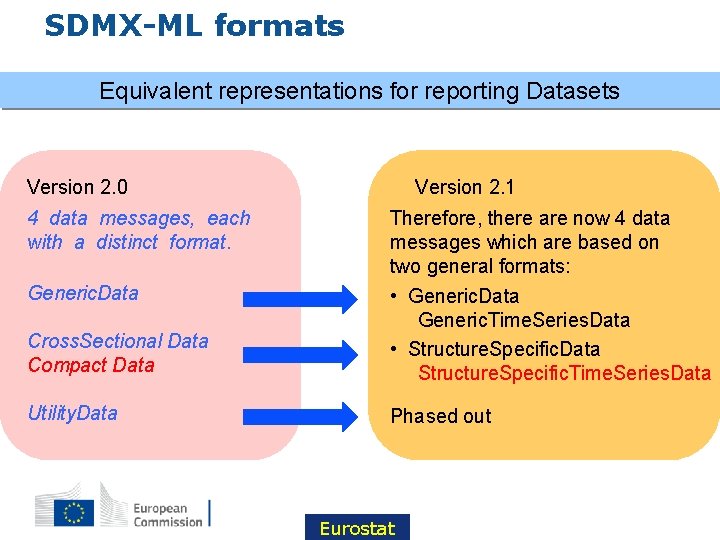 SDMX-ML formats

Equivalent representations for reporting Datasets

Version 2.0

4 data messages, each with a distinct format.

GenericData

CrossSectional Data
Compact Data

UtilityData

Version 2.1

Therefore, there are now 4 data messages which are based on two general formats:

• GenericData
GenericTimeSeriesData

• StructureSpecificData
StructureSpecificTimeSeriesData

Phased out

European Commission

Eurostat